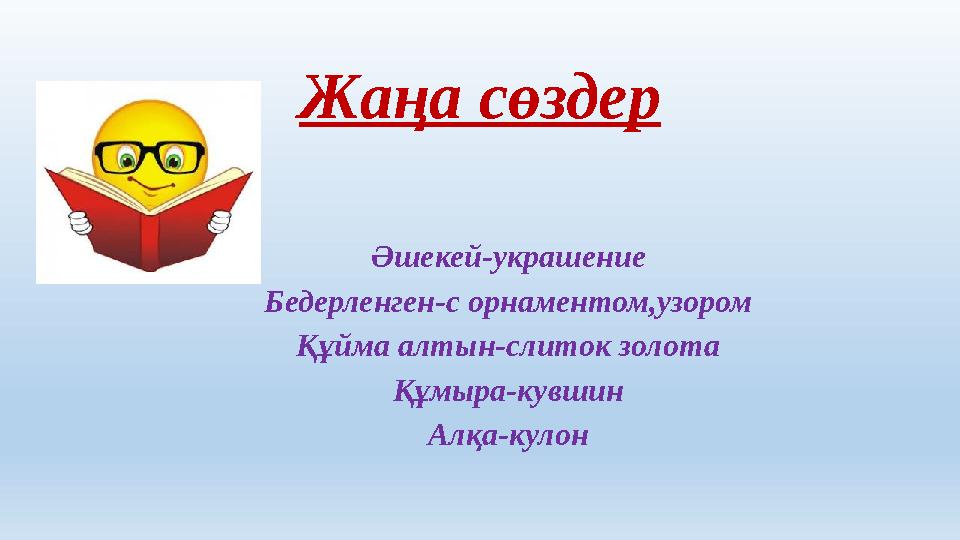 Жаңа сөздер

Әшекей-украшение
Бедерленген-с орнаментом,узором
Құйма алтын-слиток золота
Құмыра-кувшин
Алқа-кулон